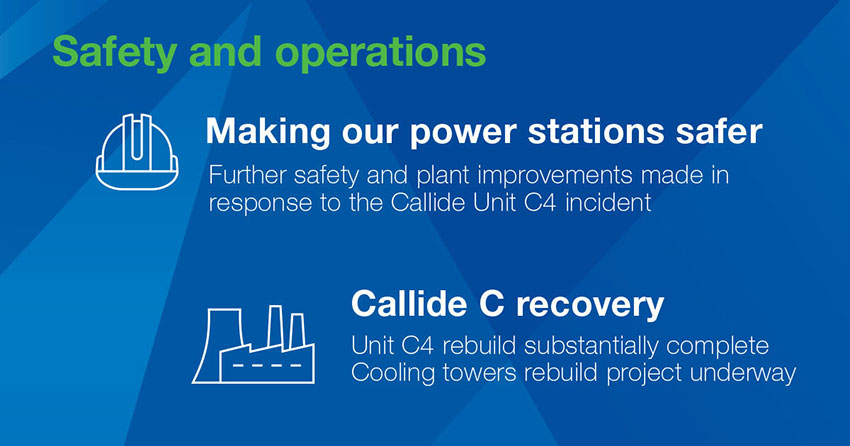 Safety and operations

Making our power stations safer

Further safety and plant improvements made in response to the Callide Unit C4 incident

Callide C recovery

Unit C4 rebuild substantially complete
Cooling towers rebuild project underway